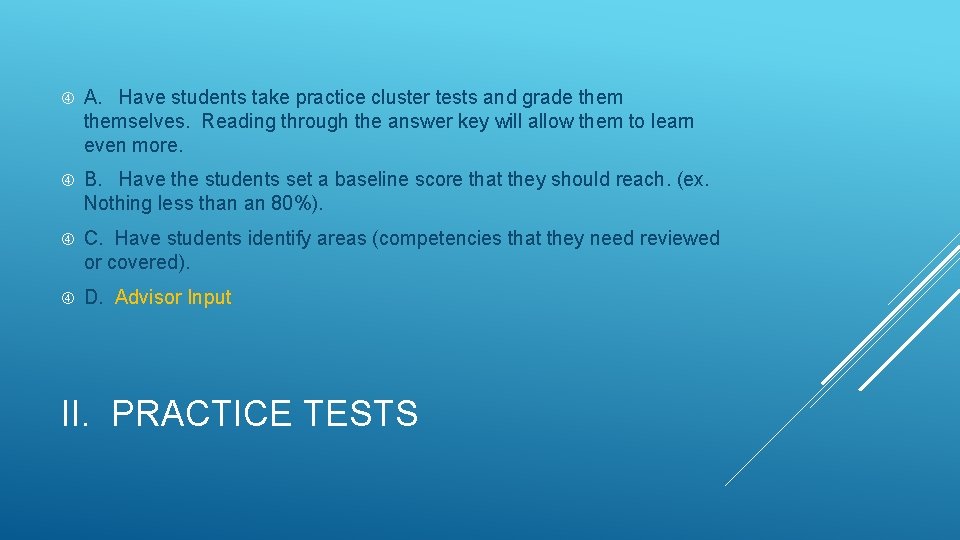 A. Have students take practice cluster tests and grade them themselves. Reading through the answer key will allow them to learn even more.

B. Have the students set a baseline score that they should reach. (ex. Nothing less than an 80%).

C. Have students identify areas (competencies that they need reviewed or covered).

D. Advisor Input

II. PRACTICE TESTS